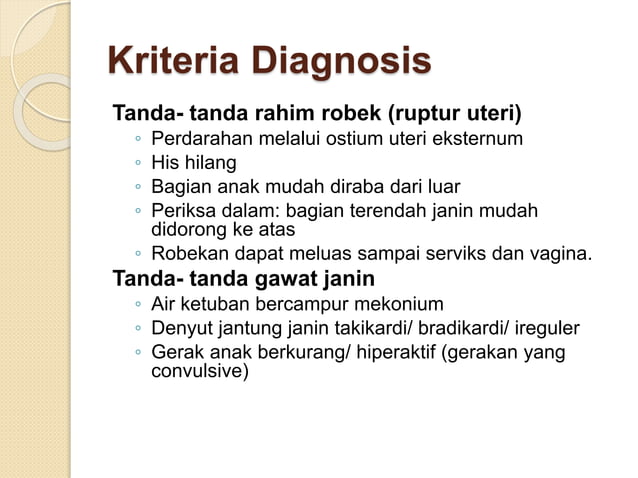 Kriteria Diagnosis

Tanda- tanda rahim robek (ruptur uteri)

◦ Perdarahan melalui ostium uteri eksternum
◦ His hilang
◦ Bagian anak mudah diraba dari luar
◦ Periksa dalam: bagian terendah janin mudah didorong ke atas
◦ Robekan dapat meluas sampai serviks dan vagina.

Tanda- tanda gawat janin

◦ Air ketuban bercampur mekonium
◦ Denyut jantung janin takikardi/ bradikardi/ ireguler
◦ Gerak anak berkurang/ hiperaktif (gerakan yang convulsive)